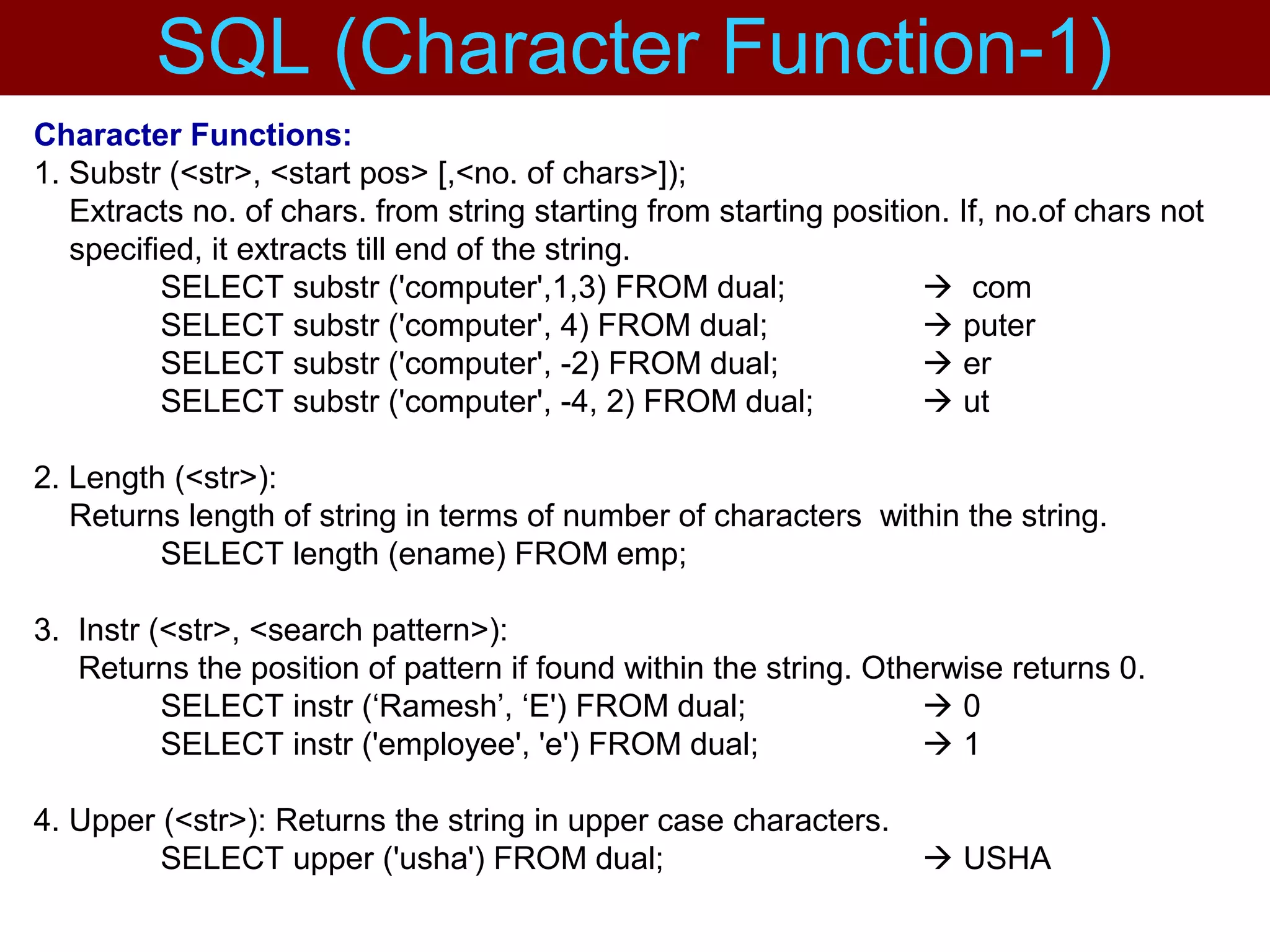 SQL (Character Function-1)

Character Functions:

1. Substr (<str>, <start pos> [,<no. of chars>]);
Extracts no. of chars. from string starting from starting position. If, no.of chars not specified, it extracts till end of the string.
SELECT substr ('computer',1,3) FROM dual; → com
SELECT substr ('computer', 4) FROM dual; → puter
SELECT substr ('computer', -2) FROM dual; → er
SELECT substr ('computer', -4, 2) FROM dual; → ut

2. Length (<str>):
Returns length of string in terms of number of characters within the string.
SELECT length (ename) FROM emp;

3. Instr (<str>, <search pattern>):
Returns the position of pattern if found within the string. Otherwise returns 0.
SELECT instr (‘Ramesh’, ‘E') FROM dual; → 0
SELECT instr ('employee', 'e') FROM dual; → 1

4. Upper (<str>): Returns the string in upper case characters.
SELECT upper ('usha') FROM dual; → USHA